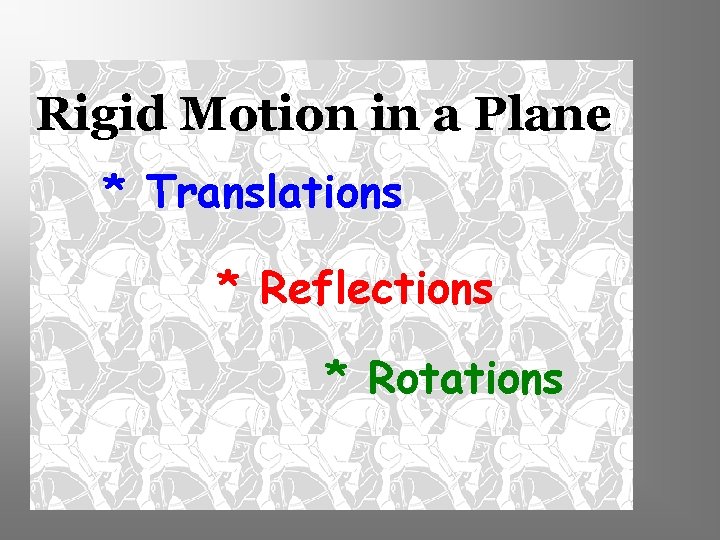 Rigid Motion in a Plane

* Translations

* Reflections

* Rotations